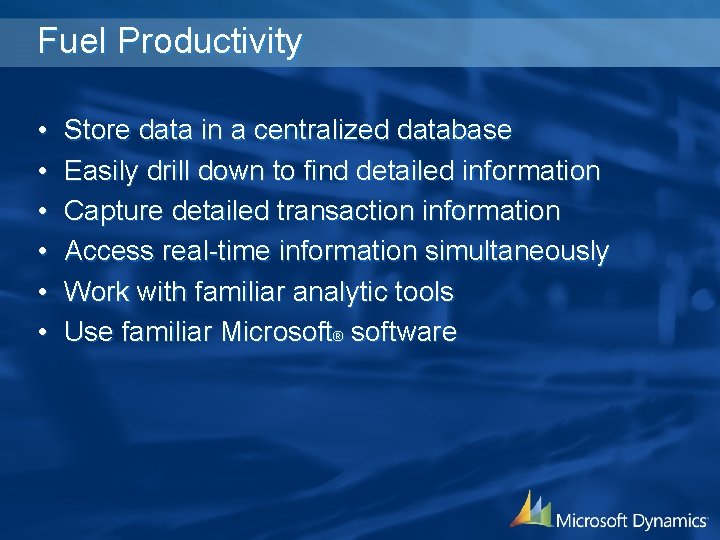 Fuel Productivity

• Store data in a centralized database
• Easily drill down to find detailed information
• Capture detailed transaction information
• Access real-time information simultaneously
• Work with familiar analytic tools
• Use familiar Microsoft® software

Microsoft Dynamics